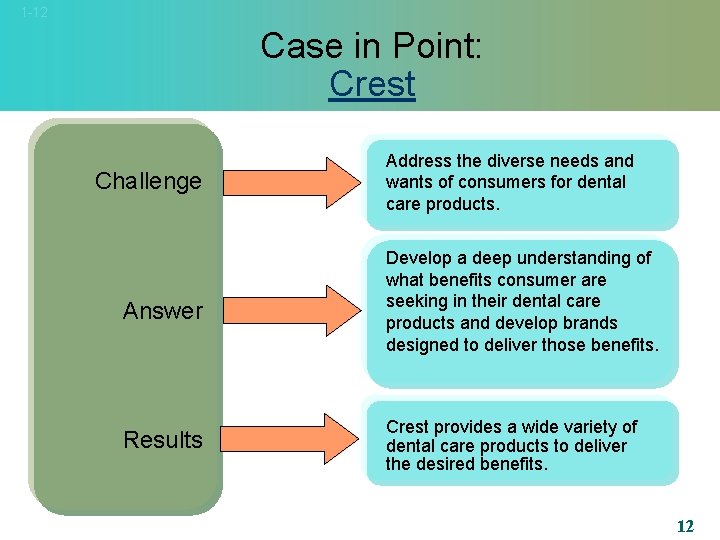 1-12

Case in Point:
Crest

Challenge

Address the diverse needs and wants of consumers for dental care products.

Answer

Develop a deep understanding of what benefits consumer are seeking in their dental care products and develop brands designed to deliver those benefits.

Results

Crest provides a wide variety of dental care products to deliver the desired benefits.

12